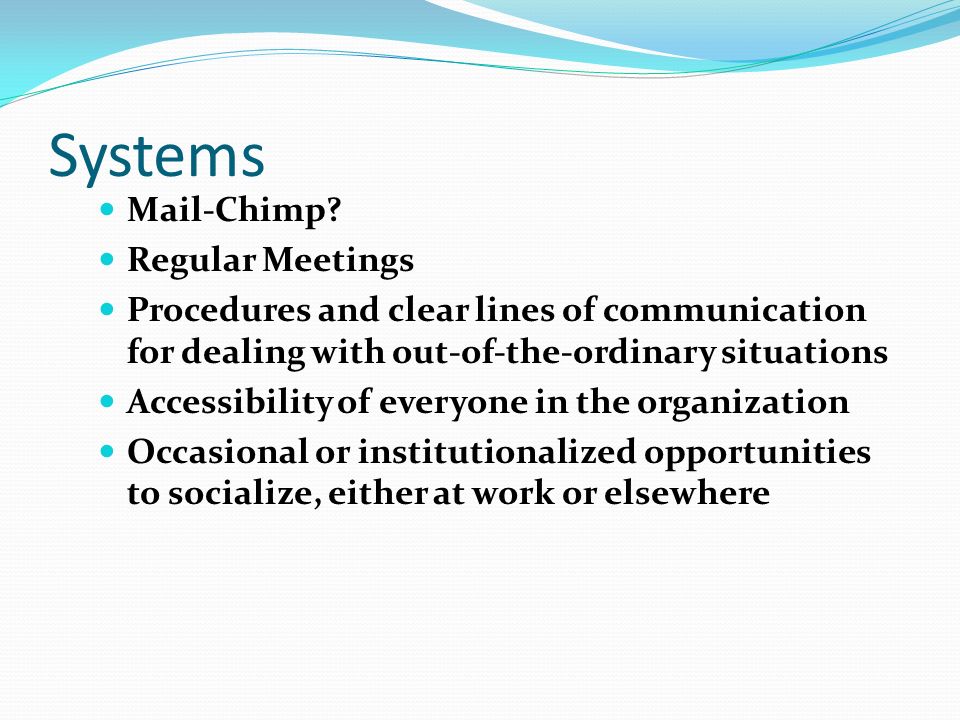 Systems

- Mail-Chimp?
- Regular Meetings
- Procedures and clear lines of communication for dealing with out-of-the-ordinary situations
- Accessibility of everyone in the organization
- Occasional or institutionalized opportunities to socialize, either at work or elsewhere